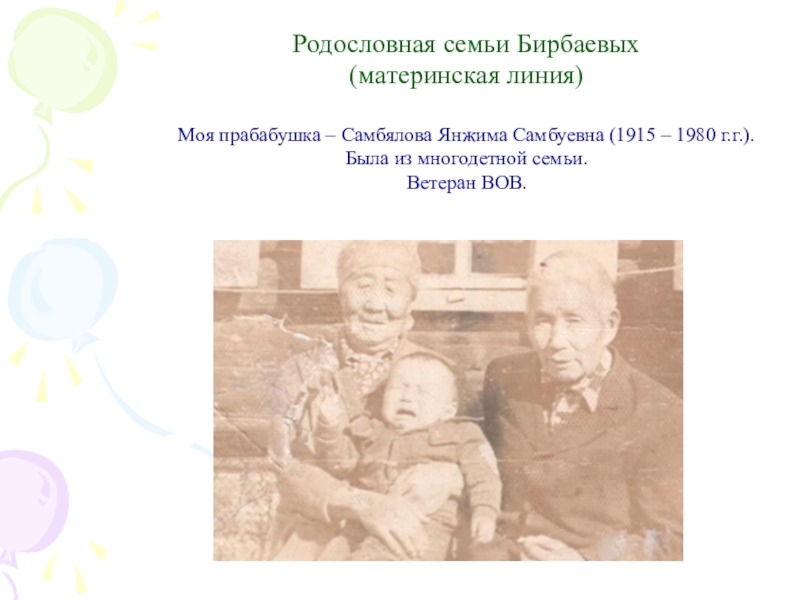 Родословная семьи Бирбаевых
(материнская линия)

Моя прабабушка – Самбялова Янжима Самбуевна (1915 – 1980 г.г.).
Была из многодетной семьи.
Ветеран ВОВ.